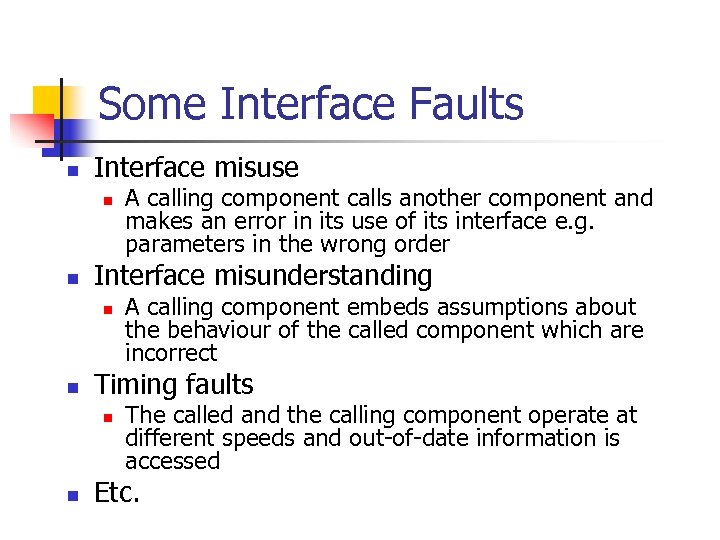 Some Interface Faults

- Interface misuse
  - A calling component calls another component and makes an error in its use of its interface e.g. parameters in the wrong order
- Interface misunderstanding
  - A calling component embeds assumptions about the behaviour of the called component which are incorrect
- Timing faults
  - The called and the calling component operate at different speeds and out-of-date information is accessed
- Etc.